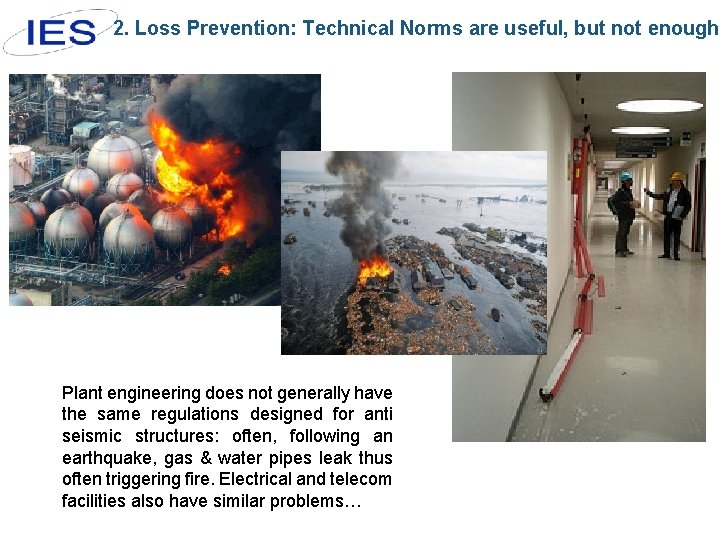 IES

2. Loss Prevention: Technical Norms are useful, but not enough

Plant engineering does not generally have the same regulations designed for anti seismic structures: often, following an earthquake, gas & water pipes leak thus often triggering fire. Electrical and telecom facilities also have similar problems…